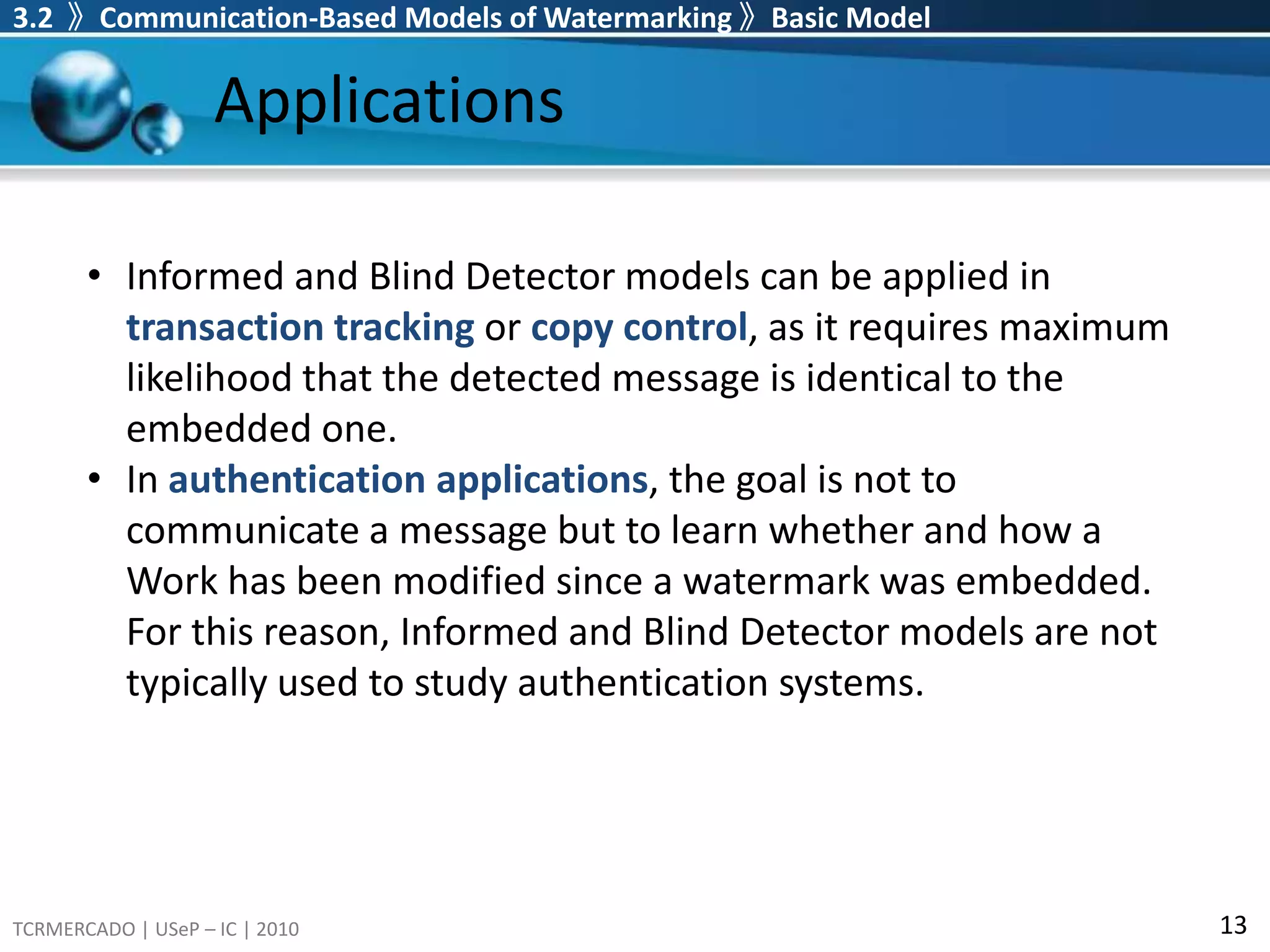 3.2 》 Communication-Based Models of Watermarking 》 Basic Model

Applications

• Informed and Blind Detector models can be applied in transaction tracking or copy control, as it requires maximum likelihood that the detected message is identical to the embedded one.
• In authentication applications, the goal is not to communicate a message but to learn whether and how a Work has been modified since a watermark was embedded. For this reason, Informed and Blind Detector models are not typically used to study authentication systems.

TCRMERCADO | USeP – IC | 2010

13